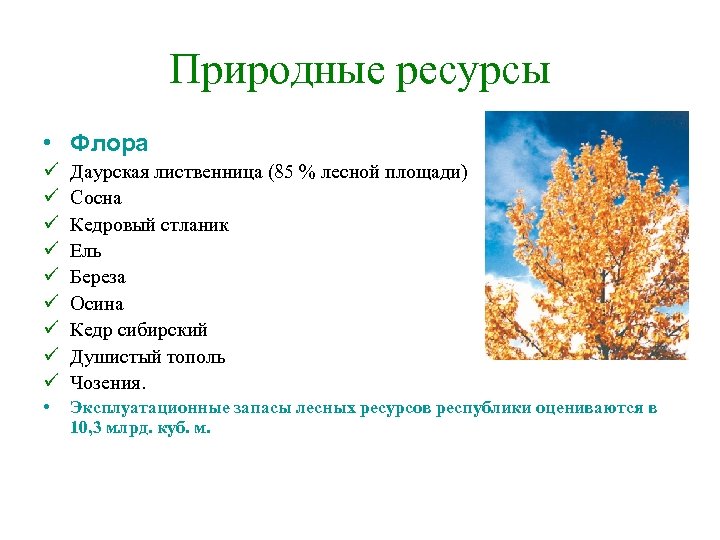 Природные ресурсы

• Флора
✓ Даурская лиственница (85 % лесной площади)
✓ Сосна
✓ Кедровый стланик
✓ Ель
✓ Береза
✓ Осина
✓ Кедр сибирский
✓ Душистый тополь
✓ Чозения.
• Эксплуатационные запасы лесных ресурсов республики оцениваются в 10,3 млрд. куб. м.